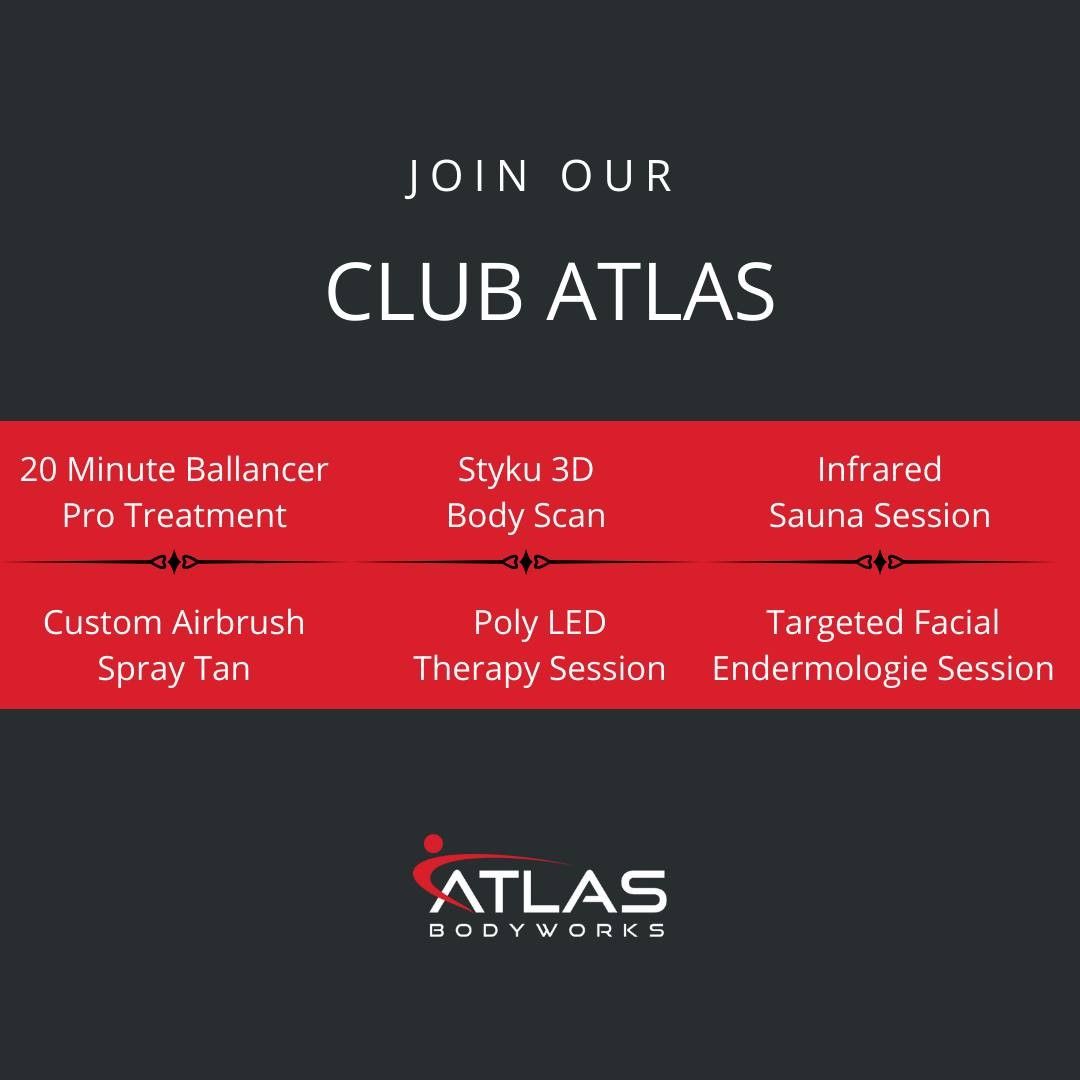 JOIN OUR

CLUB ATLAS

20 Minute Ballancer Pro Treatment

Styku 3D Body Scan

Infrared Sauna Session

Custom Airbrush Spray Tan

Poly LED Therapy Session

Targeted Facial Endermologie Session

ATLAS
BODYWORKS